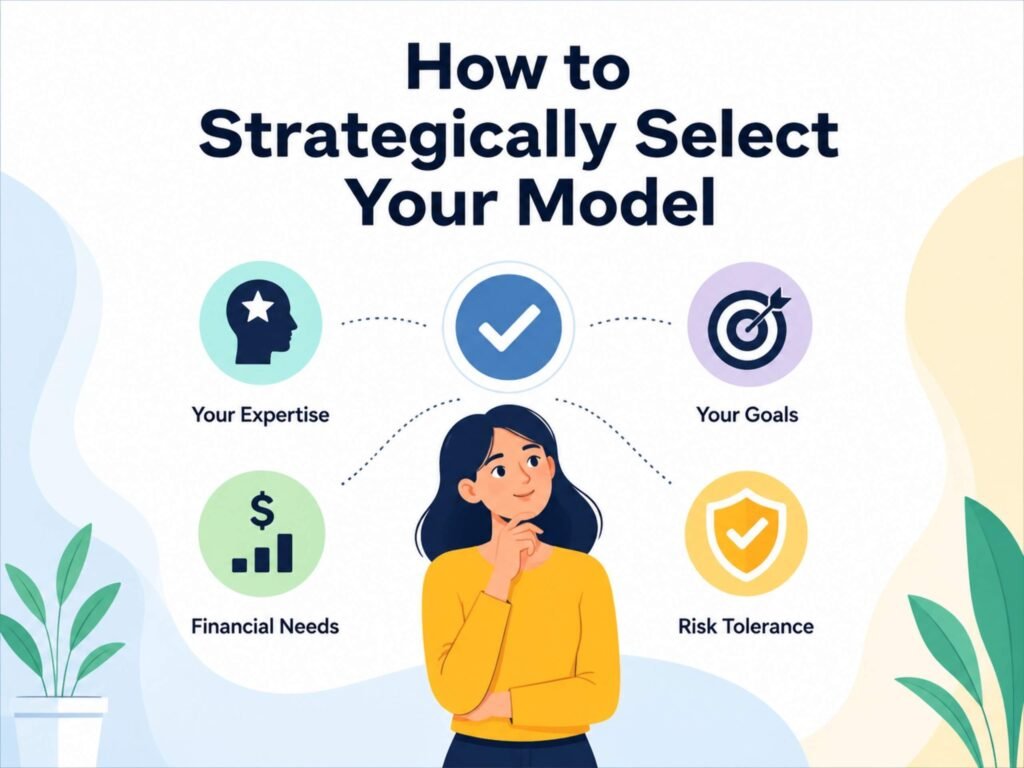 How to Strategically Select Your Model

Your Expertise

Your Goals

$

Financial Needs

Risk Tolerance